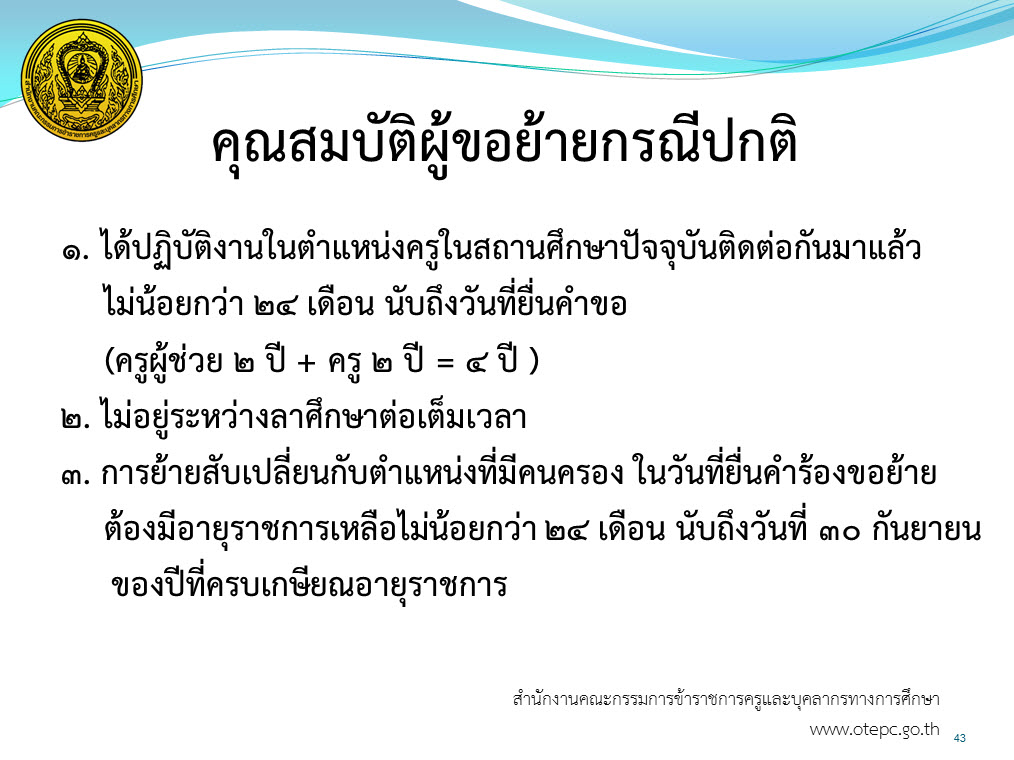 คุณสมบัติผู้ขอย้ายกรณีปกติ

๑. ได้ปฏิบัติงานในตำแหน่งครูในสถานศึกษาปัจจุบันติดต่อกันมาแล้ว ไม่น้อยกว่า ๒๔ เดือน นับถึงวันที่ยื่นคำขอ (ครูผู้ช่วย ๒ ปี + ครู ๒ ปี = ๔ ปี )

๒. ไม่อยู่ระหว่างลาศึกษาต่อเต็มเวลา

๓. การย้ายสับเปลี่ยนกับตำแหน่งที่มีคนครอง ในวันที่ยื่นคำร้องขอย้าย ต้องมีอายุราชการเหลือไม่น้อยกว่า ๒๔ เดือน นับถึงวันที่ ๓๐ กันยายน ของปีที่ครบเกษียณอายุราชการ

สำนักงานคณะกรรมการข้าราชการครูและบุคลากรทางการศึกษา
www.otepc.go.th 43